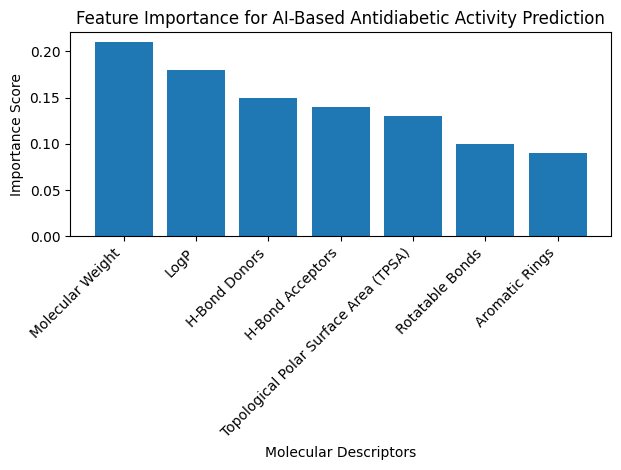 Feature Importance for AI-Based Antidiabetic Activity Prediction

Importance Score

0.20
0.15
0.10
0.05
0.00

Molecular Weight
LogP
H-Bond Donors
H-Bond Acceptors
Topological Polar Surface Area (TPSA)
Rotatable Bonds
Aromatic Rings

Molecular Descriptors